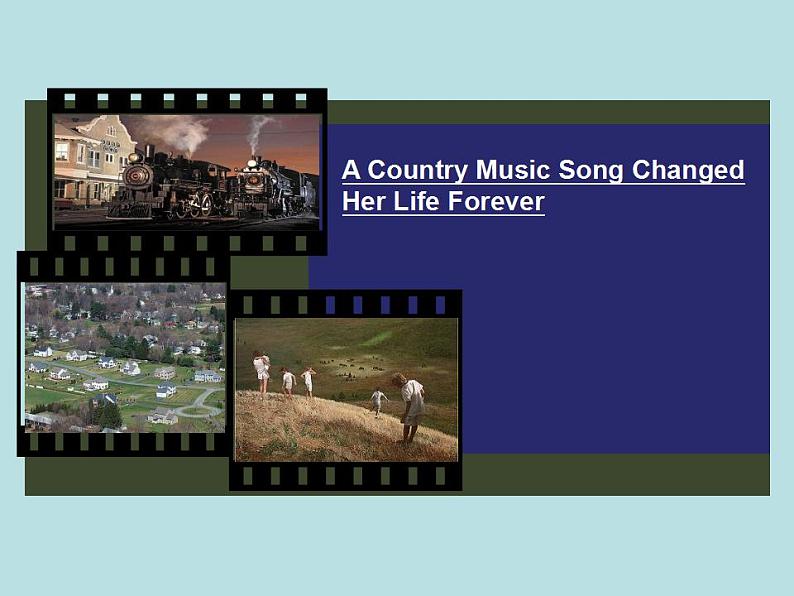 A Country Music Song Changed Her Life Forever